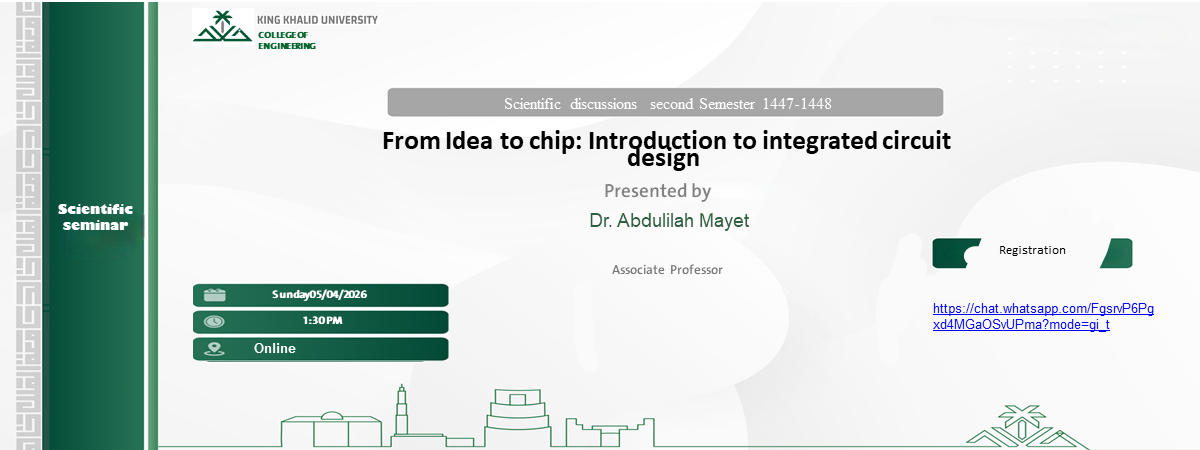 KING KHALID UNIVERSITY
COLLEGE OF ENGINEERING

Scientific seminar

Scientific discussions second Semester 1447-1448

From Idea to chip: Introduction to integrated circuit design

Presented by

Dr. Abdulilah Mayet

Associate Professor

Sunday05/04/2026

1:30PM

Online

Registration

https://chat.whatsapp.com/FgsrvP6Pgxd4MGaOSvUPma?mode=gi_t